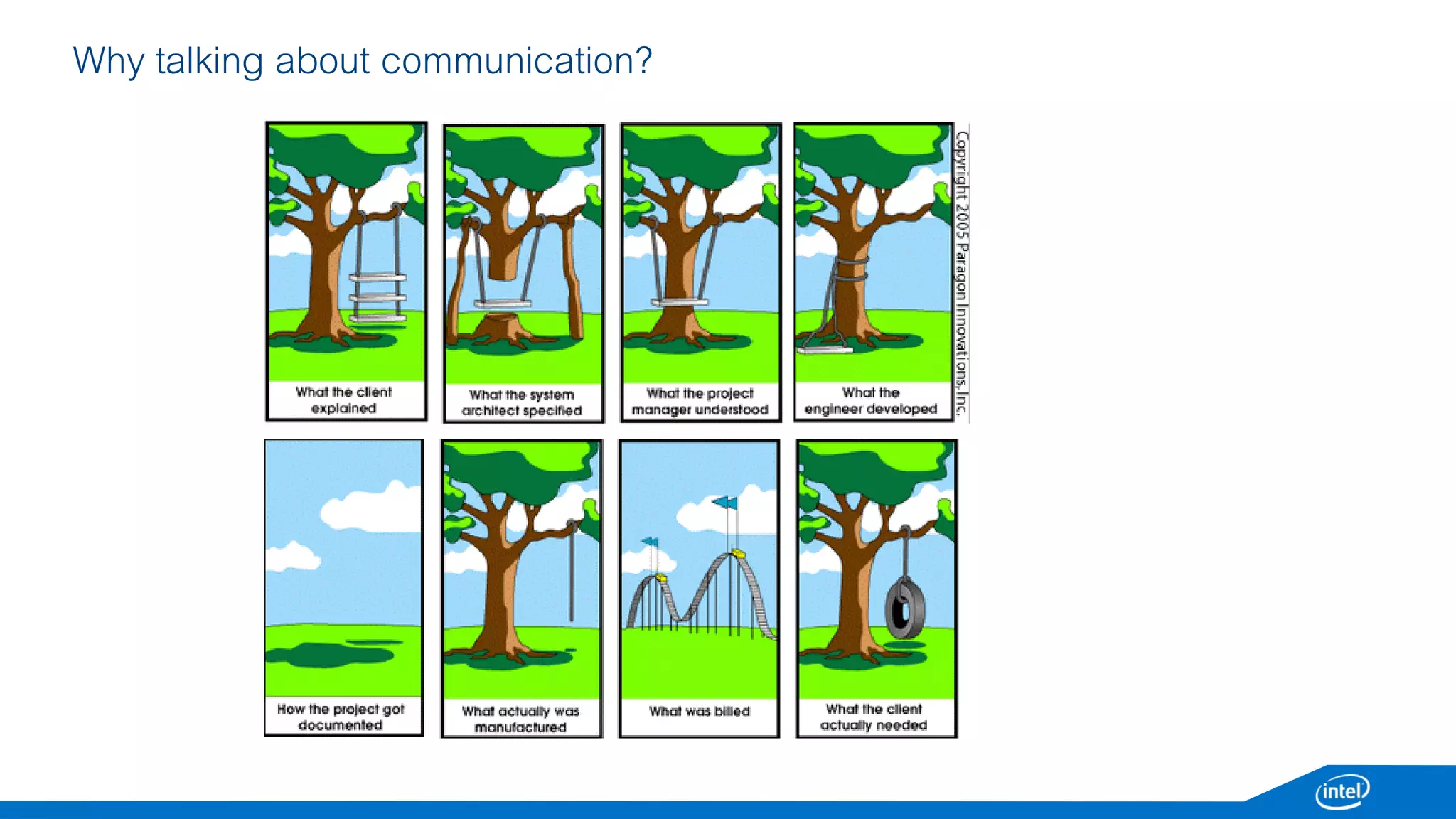 Why talking about communication?

What the client explained

What the system architect specified

What the project manager understood

What the engineer developed

Copyright 2005 Paragon Innovations, Inc.

How the project got documented

What actually was manufactured

What was billed

What the client actually needed

intel